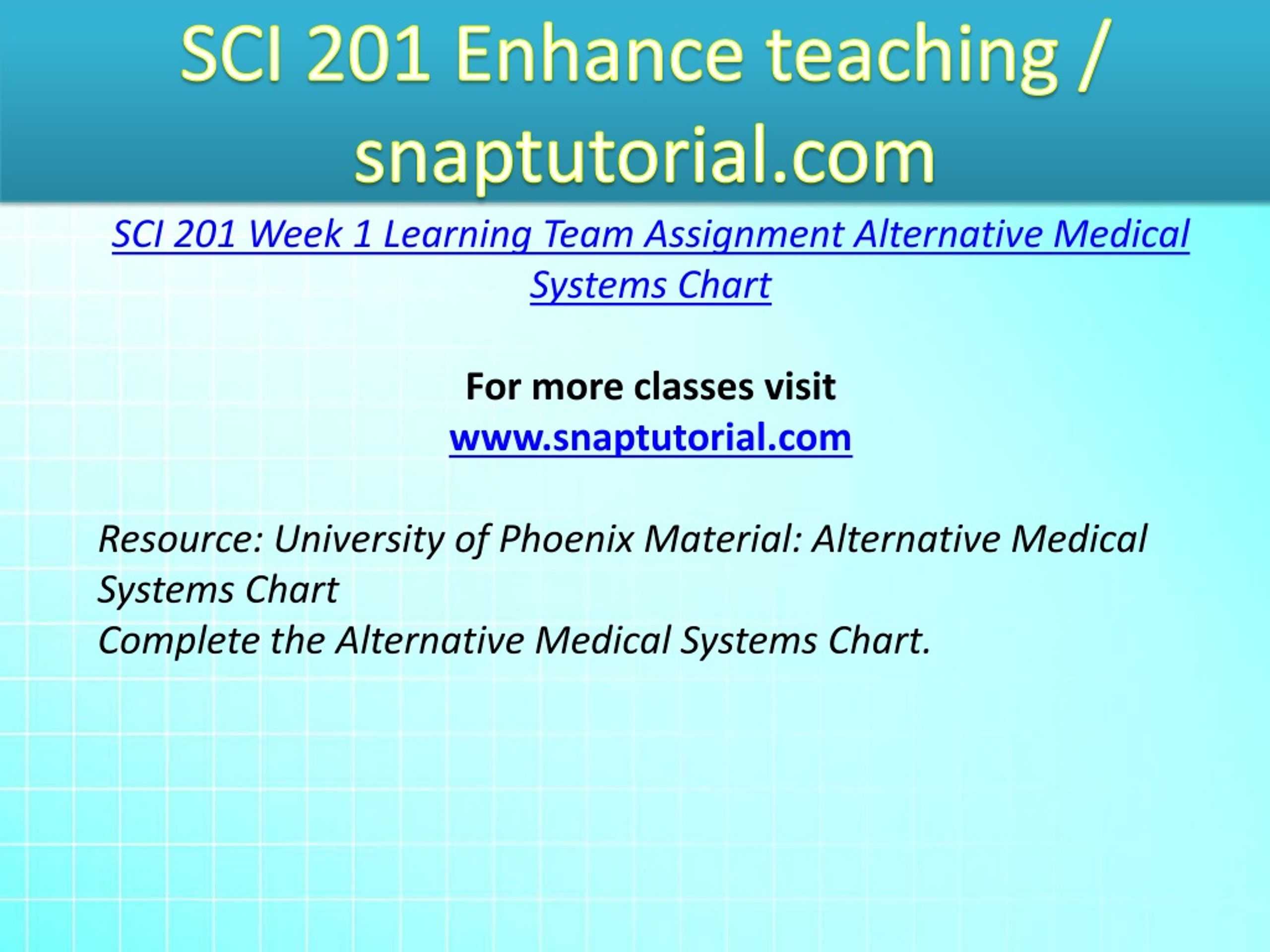 SCI 201 Enhance teaching / snaptutorial.com

SCI 201 Week 1 Learning Team Assignment Alternative Medical Systems Chart

For more classes visit
www.snaptutorial.com

Resource: University of Phoenix Material: Alternative Medical Systems Chart
Complete the Alternative Medical Systems Chart.